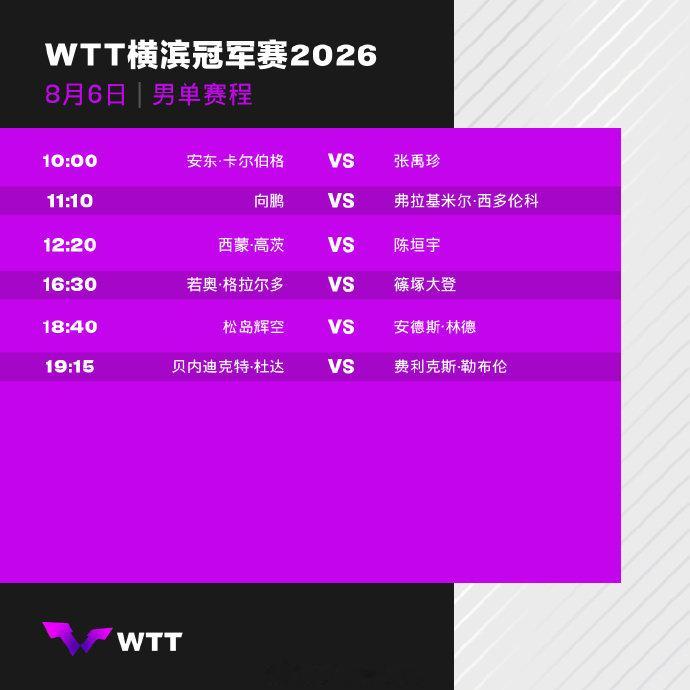 WTT横滨冠军赛2026
8月6日 | 男单赛程

| 10:00 | 安东·卡尔伯格 | VS | 张禹珍 |
|---|---|---|---|
| 11:10 | 向鹏 | VS | 弗拉基米尔·西多伦科 |
| 12:20 | 西蒙·高茨 | VS | 陈垣宇 |
| 16:30 | 若奥·格拉尔多 | VS | 篠塚大登 |
| 18:40 | 松岛辉空 | VS | 安德斯·林德 |
| 19:15 | 贝内迪克特·杜达 | VS | 费利克斯·勒布伦 |

WTT